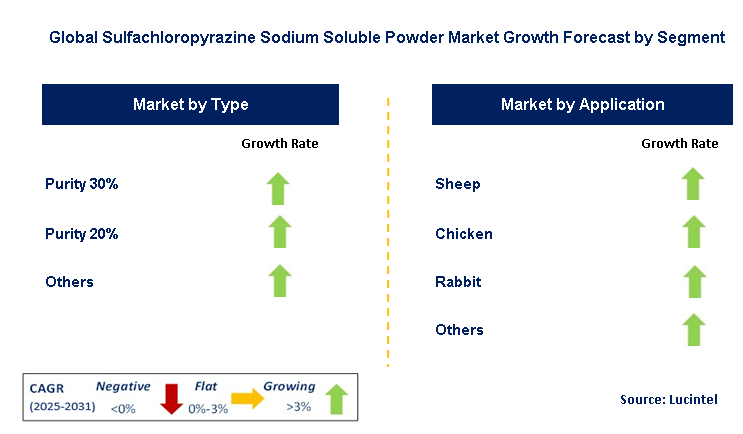 Global Sulfachloropyrazine Sodium Soluble Powder Market Growth Forecast by Segment

Market by Type

Growth Rate

Purity 30%

Purity 20%

Others

Market by Application

Growth Rate

Sheep

Chicken

Rabbit

Others

CAGR (2025-2031)

Negative <0%

Flat 0%-3%

Growing >3%

Source: Lucintel